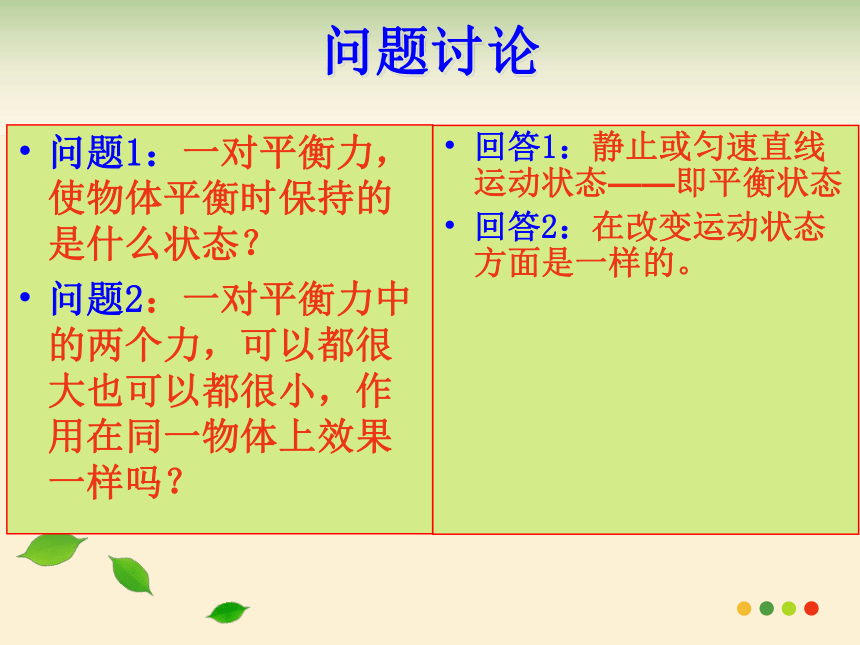 问题讨论

• 问题1：一对平衡力，使物体平衡时保持的是什么状态？
• 问题2：一对平衡力中的两个力，可以都很大也可以都很小，作用在同一物体上效果一样吗？

• 回答1：静止或匀速直线运动状态——即平衡状态
• 回答2：在改变运动状态方面是一样的。